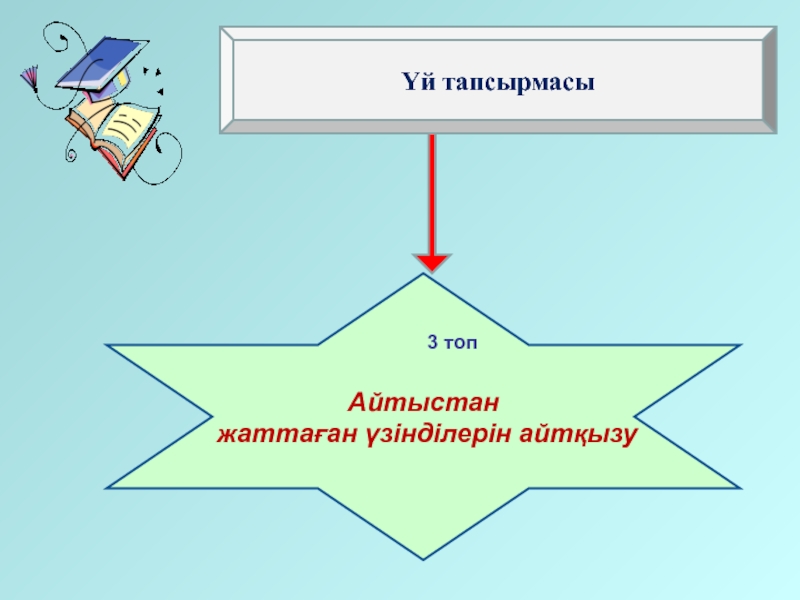 Үй тапсырмасы

3 топ

Айтыстан жаттаған үзінділерін айтқызу